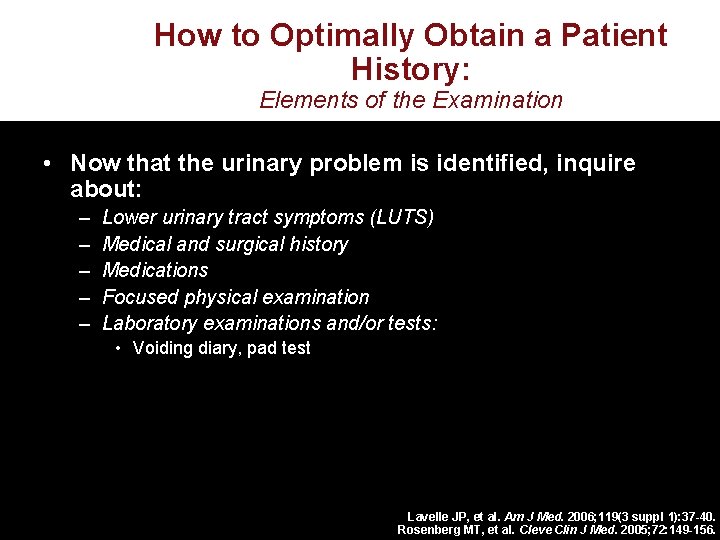 How to Optimally Obtain a Patient History:
Elements of the Examination

• Now that the urinary problem is identified, inquire about:
– Lower urinary tract symptoms (LUTS)
– Medical and surgical history
– Medications
– Focused physical examination
– Laboratory examinations and/or tests:
• Voiding diary, pad test

Lavelle JP, et al. Am J Med. 2006;119(3 suppl 1):37-40.
Rosenberg MT, et al. Cleve Clin J Med. 2005;72:149-156.